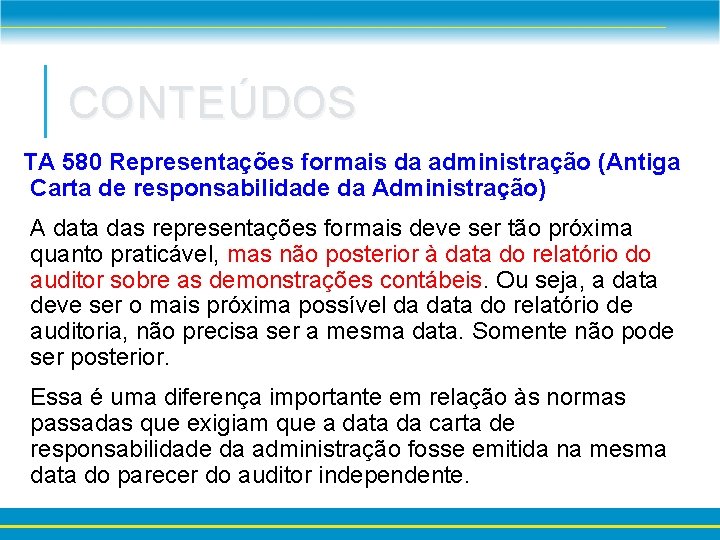 CONTEÚDOS

TA 580 Representações formais da administração (Antiga Carta de responsabilidade da Administração)

A data das representações formais deve ser tão próxima quanto praticável, mas não posterior à data do relatório do auditor sobre as demonstrações contábeis. Ou seja, a data deve ser o mais próxima possível da data do relatório de auditoria, não precisa ser a mesma data. Somente não pode ser posterior.

Essa é uma diferença importante em relação às normas passadas que exigiam que a data da carta de responsabilidade da administração fosse emitida na mesma data do parecer do auditor independente.